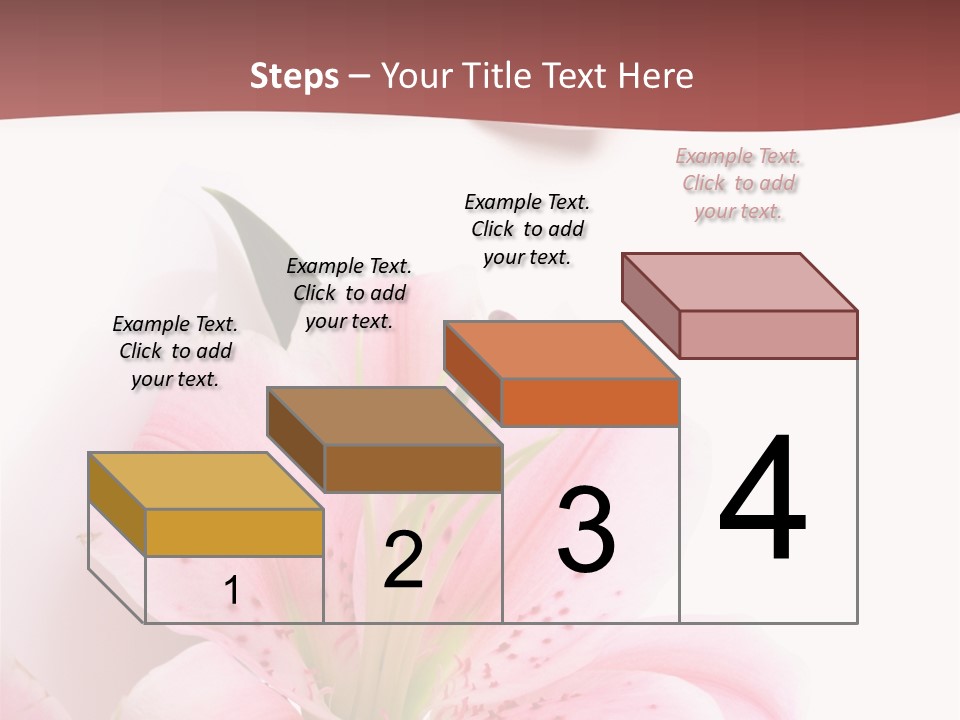 Steps – Your Title Text Here

Example Text. Click to add your text.

Example Text. Click to add your text.

Example Text. Click to add your text.

Example Text. Click to add your text.

1

2

3

4